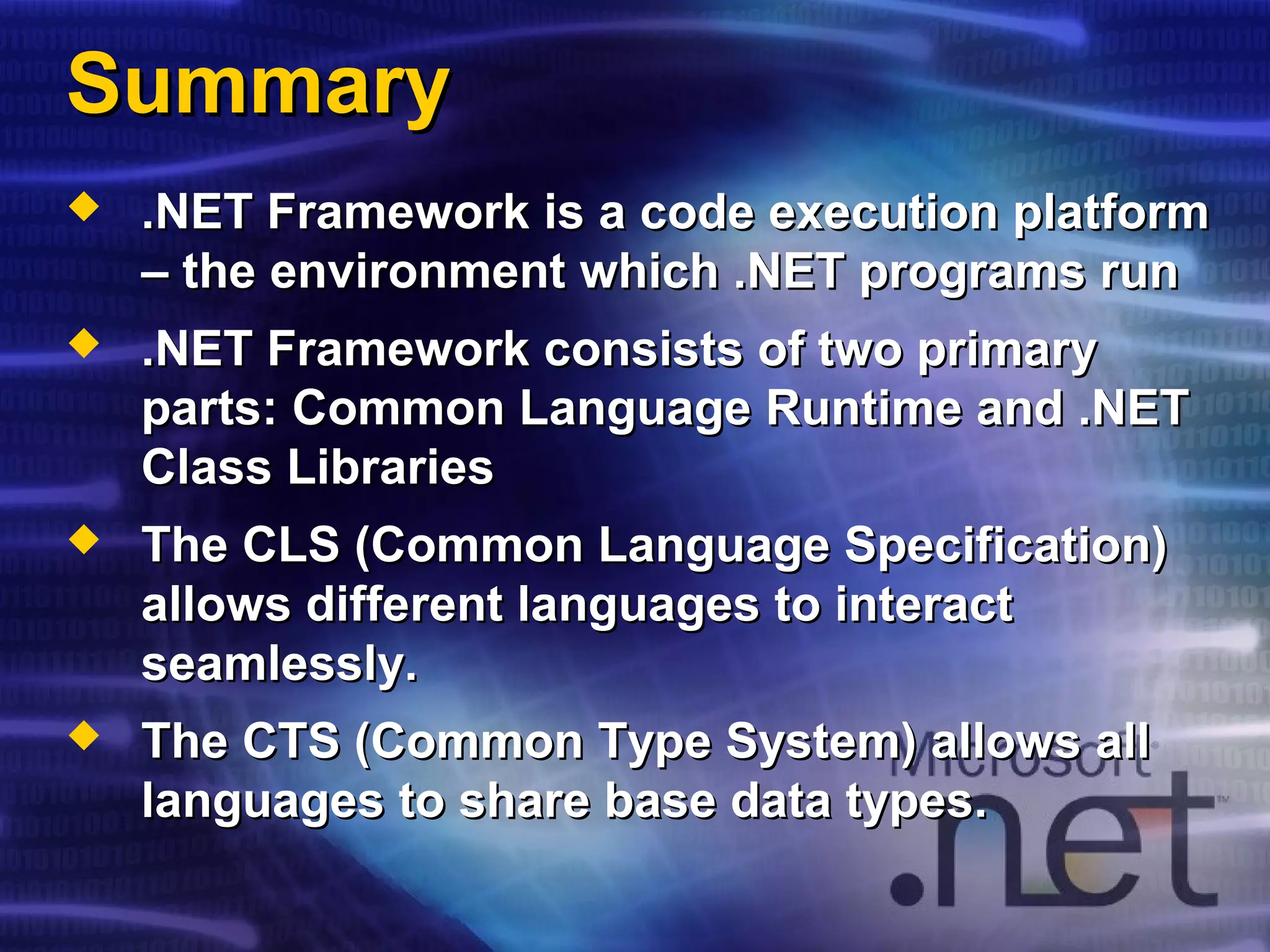 Summary

◆ .NET Framework is a code execution platform – the environment which .NET programs run

◆ .NET Framework consists of two primary parts: Common Language Runtime and .NET Class Libraries

◆ The CLS (Common Language Specification) allows different languages to interact seamlessly.

◆ The CTS (Common Type System) allows all languages to share base data types.

Microsoft .net